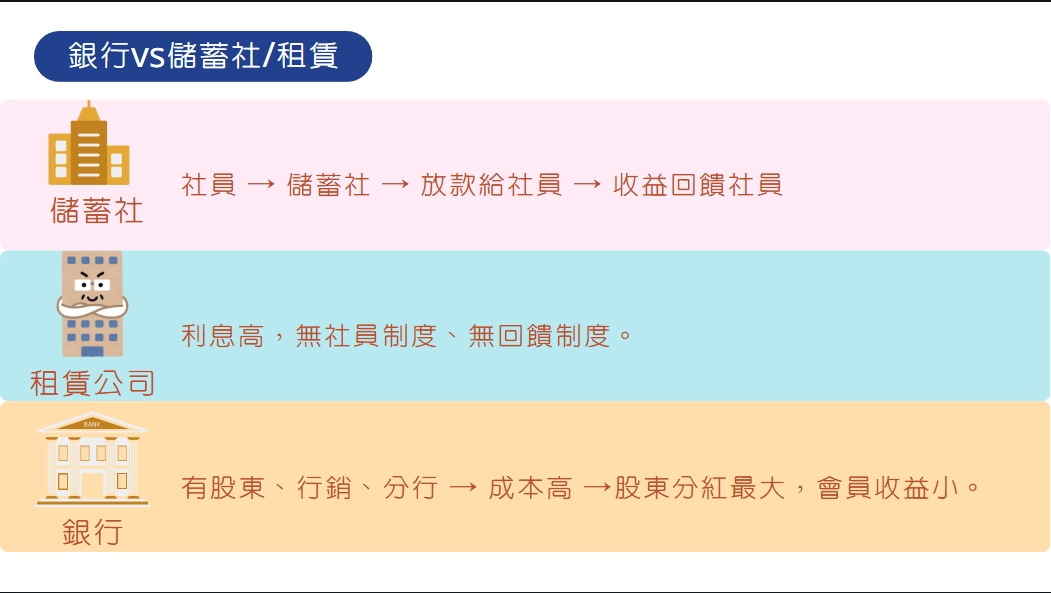 銀行vs儲蓄社/租賃

儲蓄社

社員 → 儲蓄社 → 放款給社員 → 收益回饋社員

租賃公司

利息高，無社員制度、無回饋制度。

BANK

銀行

有股東、行銷、分行 → 成本高 →股東分紅最大，會員收益小。